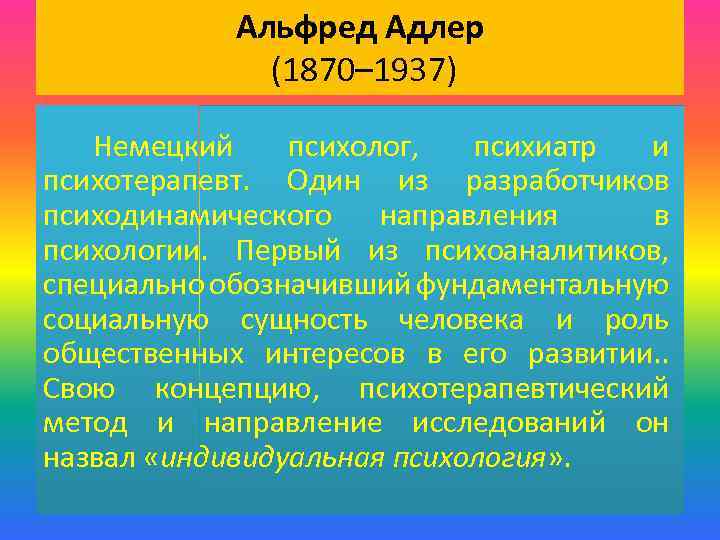 Альфред Адлер
(1870–1937)

Немецкий психолог, психиатр и психотерапевт. Один из разработчиков психодинамического направления в психологии. Первый из психоаналитиков, специально обозначивший фундаментальную социальную сущность человека и роль общественных интересов в его развитии.. Свою концепцию, психотерапевтический метод и направление исследований он назвал «индивидуальная психология».